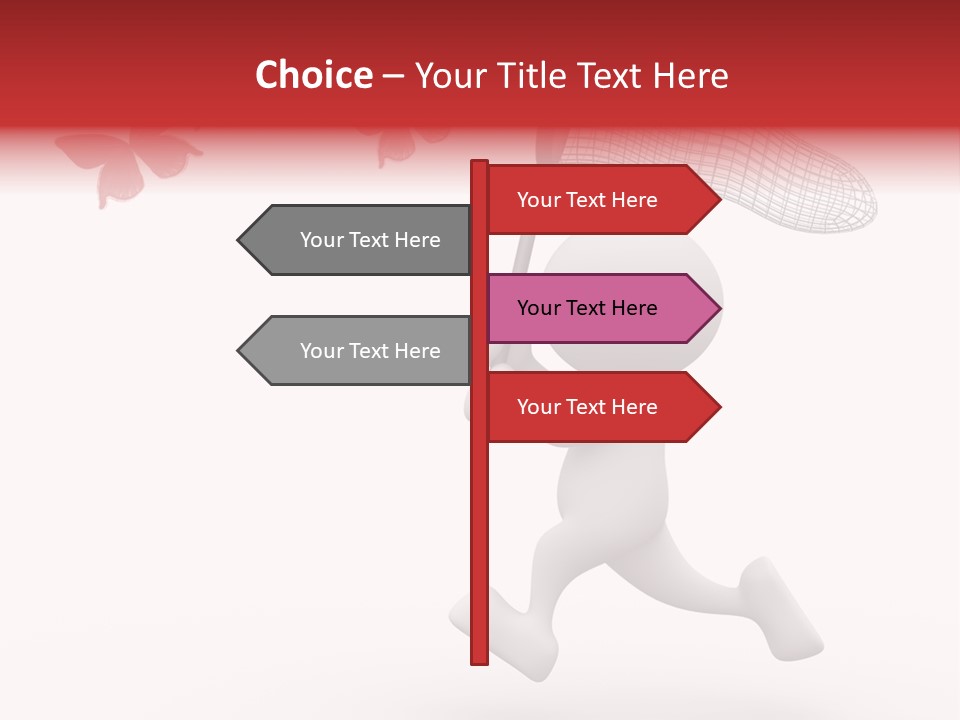 Choice – Your Title Text Here

Your Text Here

Your Text Here

Your Text Here

Your Text Here

Your Text Here